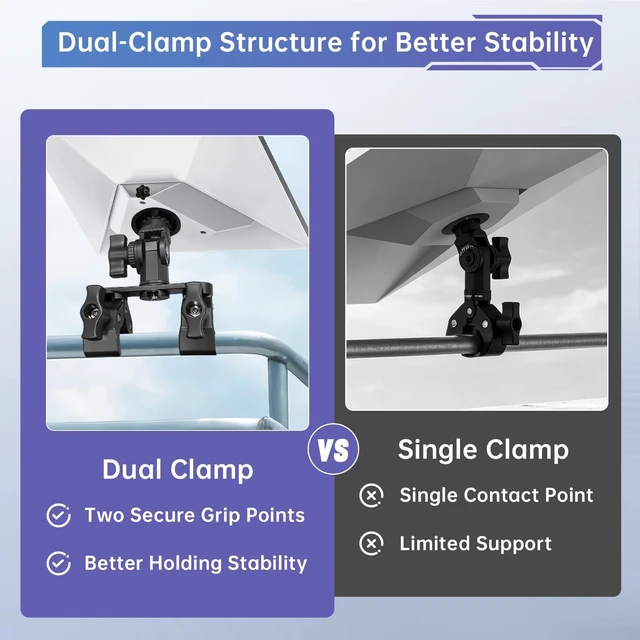 Dual-Clamp Structure for Better Stability

Dual Clamp

Two Secure Grip Points

Better Holding Stability

VS

Single Clamp

Single Contact Point

Limited Support